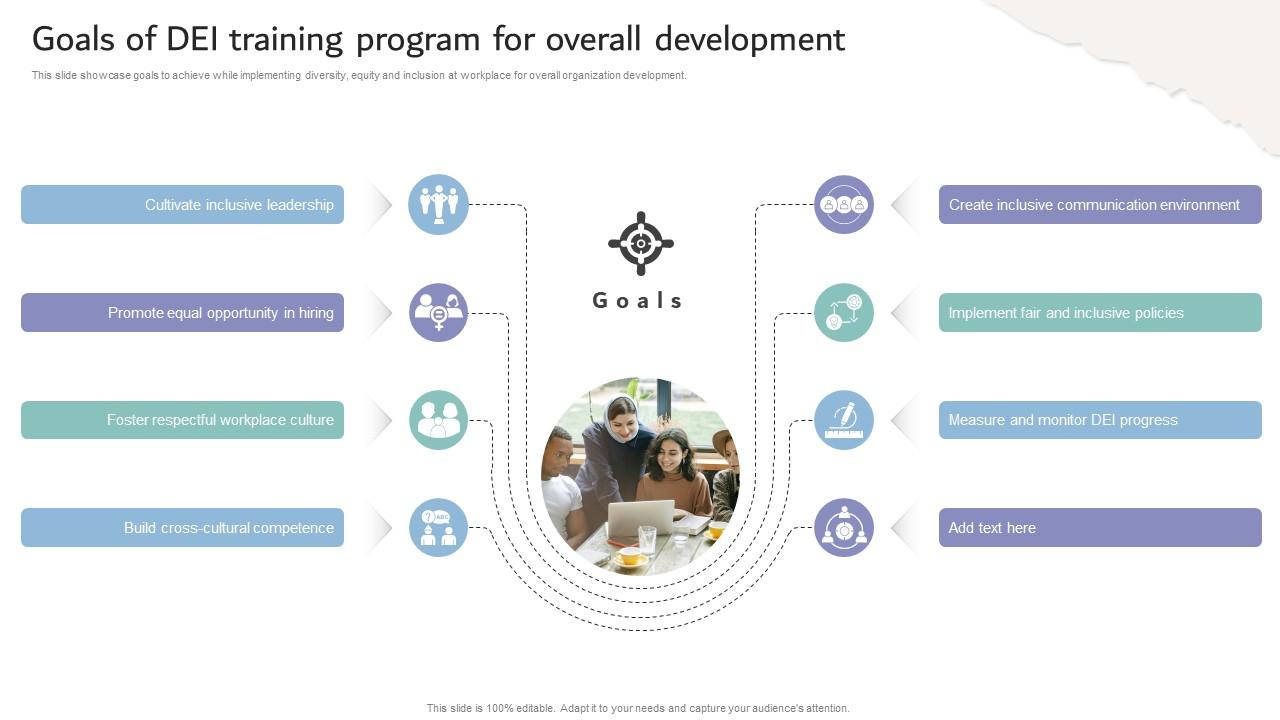 Goals of DEI training program for overall development

This slide showcase goals to achieve while implementing diversity, equity and inclusion at workplace for overall organization development.

Cultivate inclusive leadership

Promote equal opportunity in hiring

Foster respectful workplace culture

Build cross-cultural competence

Goals

Create inclusive communication environment

Implement fair and inclusive policies

Measure and monitor DEI progress

Add text here

This slide is 100% editable. Adapt it to your needs and capture your audience's attention.